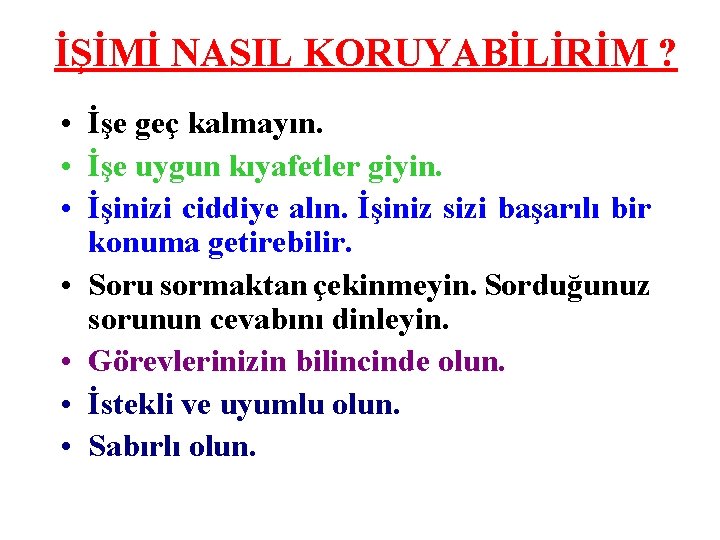 İŞİMİ NASIL KORUYABİLİRİM ?

• İşe geç kalmayın.
• İşe uygun kıyafetler giyin.
• İşinizi ciddiye alın. İşiniz sizi başarılı bir konuma getirebilir.
• Soru sormaktan çekinmeyin. Sorduğunuz sorunun cevabını dinleyin.
• Görevlerinizin bilincinde olun.
• İstekli ve uyumlu olun.
• Sabırlı olun.